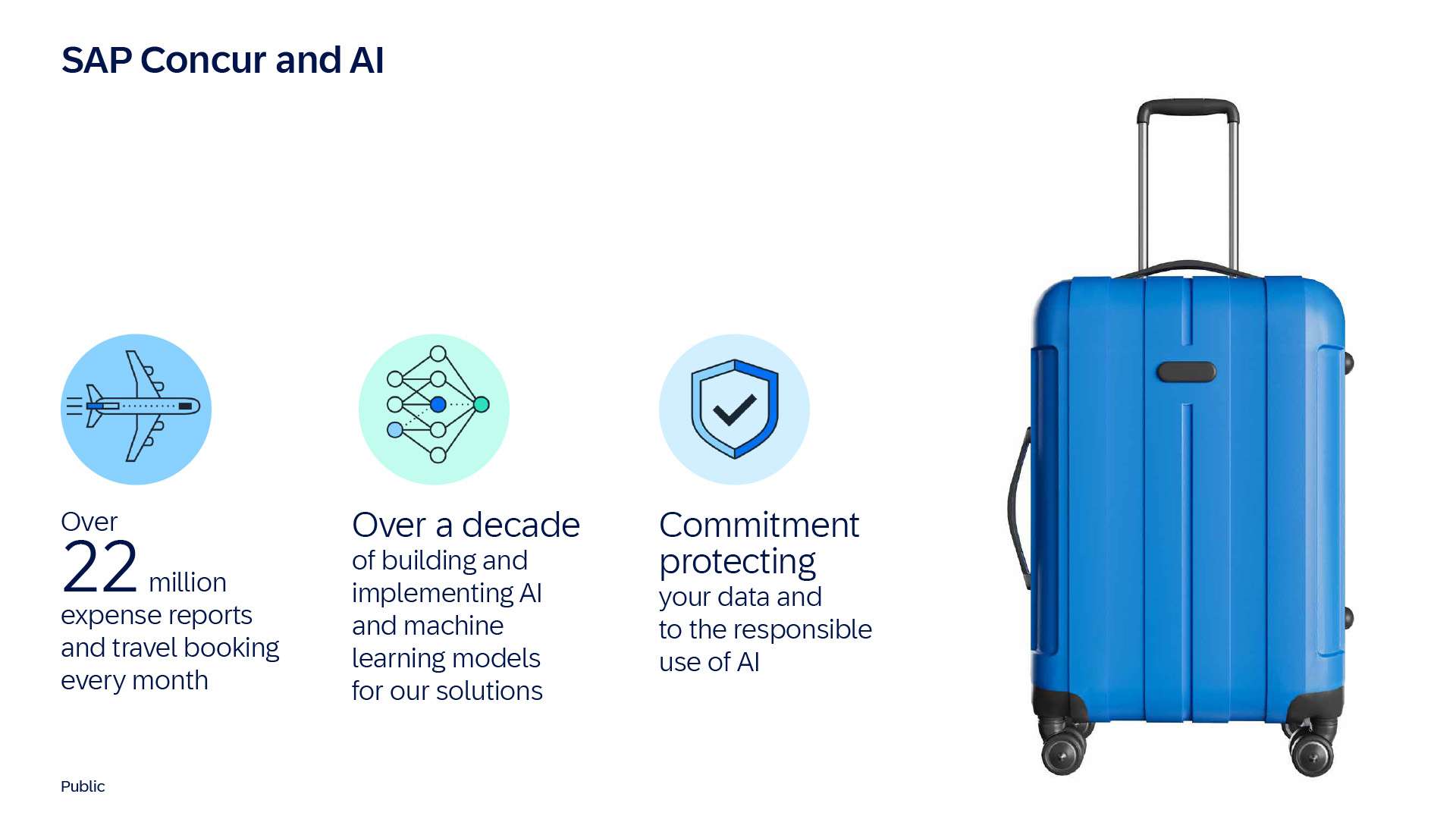 SAP Concur and AI

Over
22 million
expense reports and travel booking every month

Over a decade
of building and implementing AI and machine learning models for our solutions

Commitment protecting
your data and to the responsible use of AI

Public